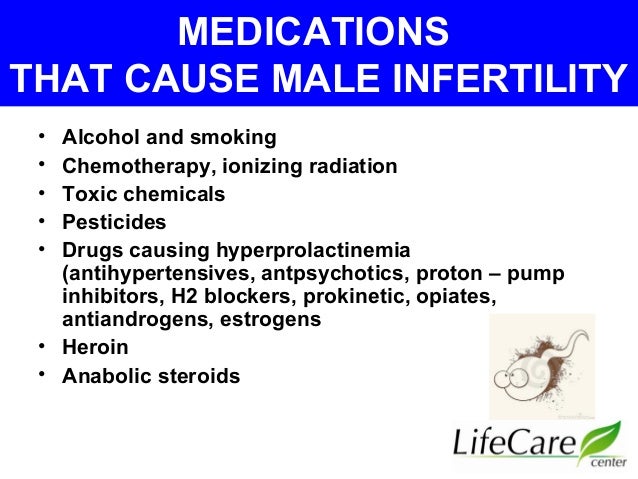 MEDICATIONS
THAT CAUSE MALE INFERTILITY

• Alcohol and smoking
• Chemotherapy, ionizing radiation
• Toxic chemicals
• Pesticides
• Drugs causing hyperprolactinemia (antihypertensives, antpsychotics, proton – pump inhibitors, H2 blockers, prokinetic, opiates, antiandrogens, estrogens
• Heroin
• Anabolic steroids

LifeCare center